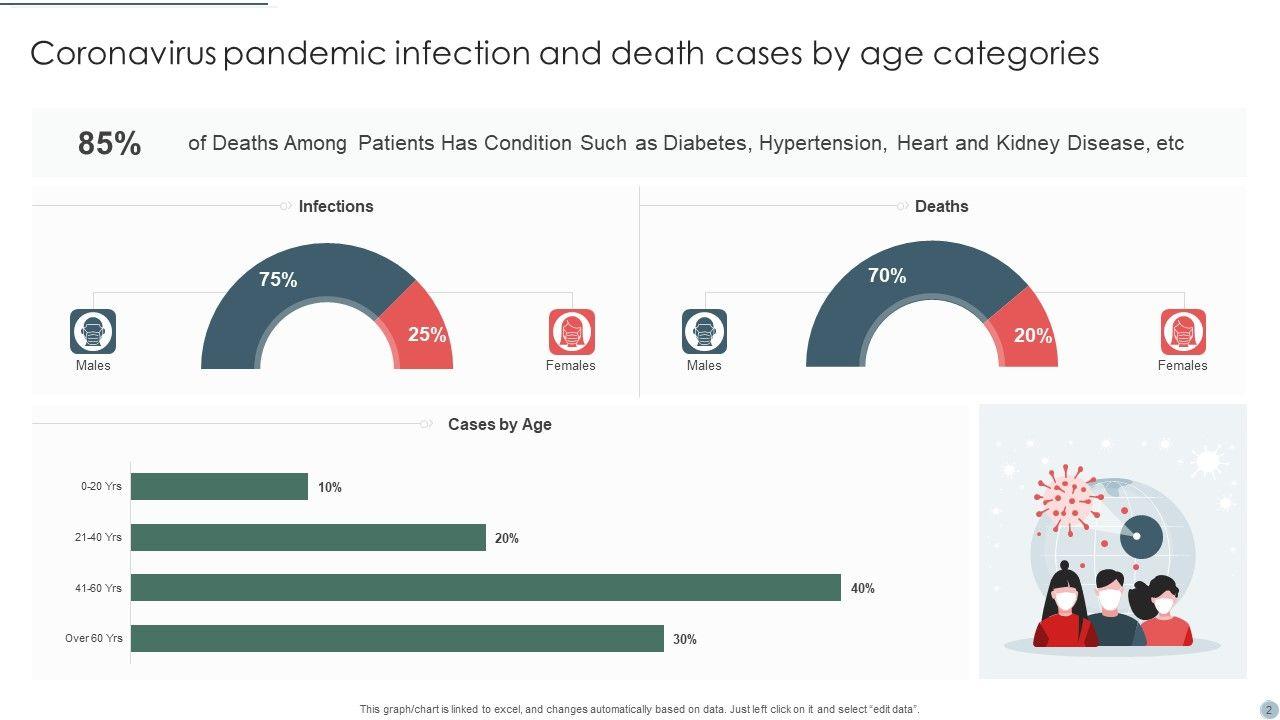 Coronavirus pandemic infection and death cases by age categories

85% of Deaths Among Patients Has Condition Such as Diabetes, Hypertension, Heart and Kidney Disease, etc

Infections

75%

25%

Males

Females

Deaths

70%

20%

Males

Females

Cases by Age

0-20 Yrs

10%

21-40 Yrs

20%

41-60 Yrs

40%

Over 60 Yrs

30%

This graph/chart is linked to excel, and changes automatically based on data. Just left click on it and select "edit data".

2